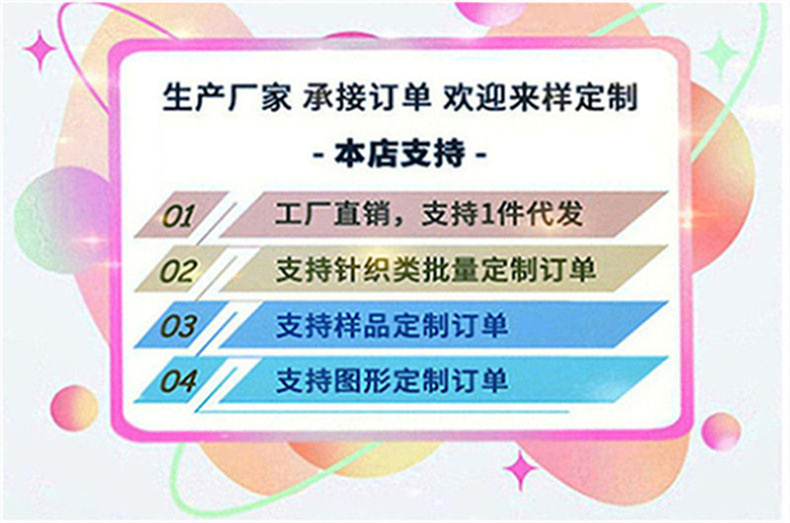 生产厂家 承接订单 欢迎来样定制

- 本店支持 -

01 工厂直销，支持1件代发

02 支持针织类批量定制订单

03 支持样品定制订单

04 支持图形定制订单